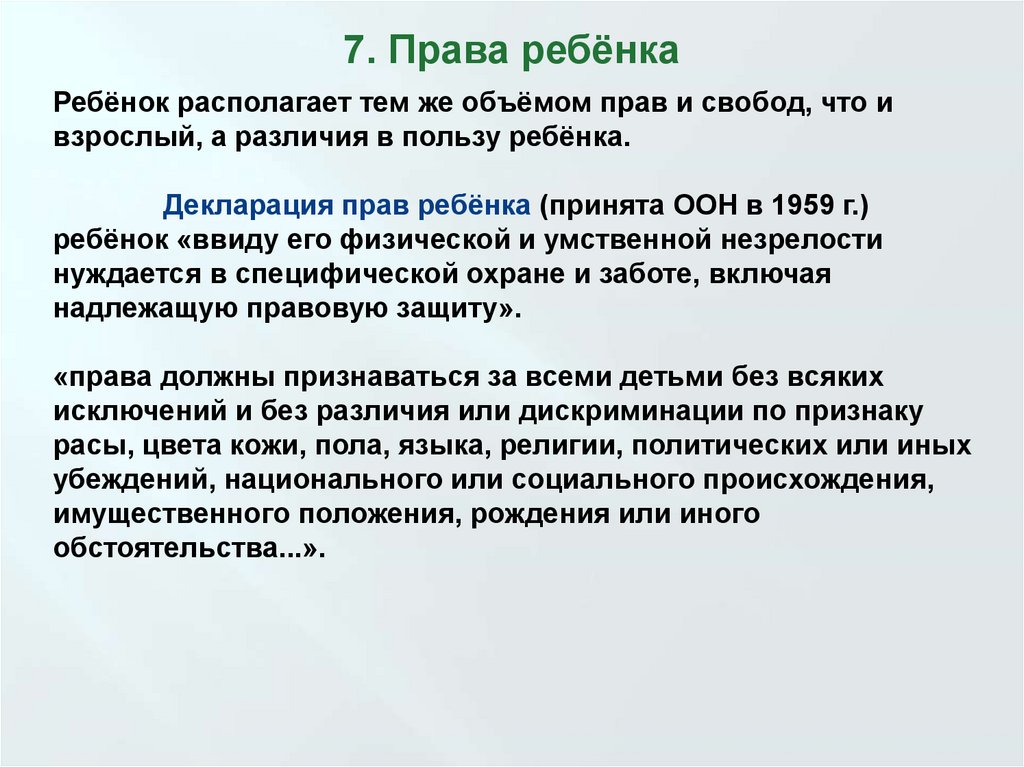 7. Права ребёнка

Ребёнок располагает тем же объёмом прав и свобод, что и взрослый, а различия в пользу ребёнка.

Декларация прав ребёнка (принята ООН в 1959 г.) ребёнок «ввиду его физической и умственной незрелости нуждается в специфической охране и заботе, включая надлежащую правовую защиту».

«права должны признаваться за всеми детьми без всяких исключений и без различия или дискриминации по признаку расы, цвета кожи, пола, языка, религии, политических или иных убеждений, национального или социального происхождения, имущественного положения, рождения или иного обстоятельства...».